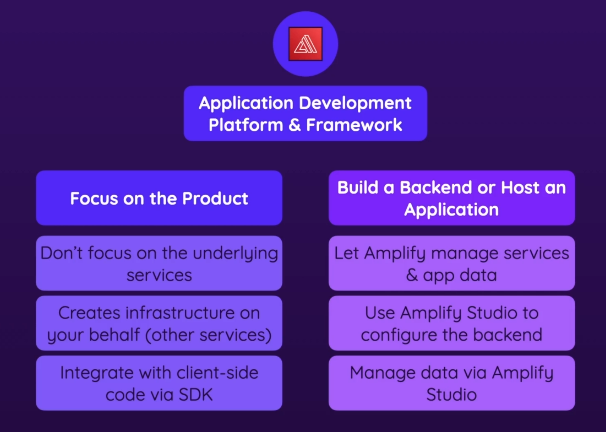 Application Development Platform & Framework

Focus on the Product

Don't focus on the underlying services

Creates infrastructure on your behalf (other services)

Integrate with client-side code via SDK

Build a Backend or Host an Application

Let Amplify manage services & app data

Use Amplify Studio to configure the backend

Manage data via Amplify Studio